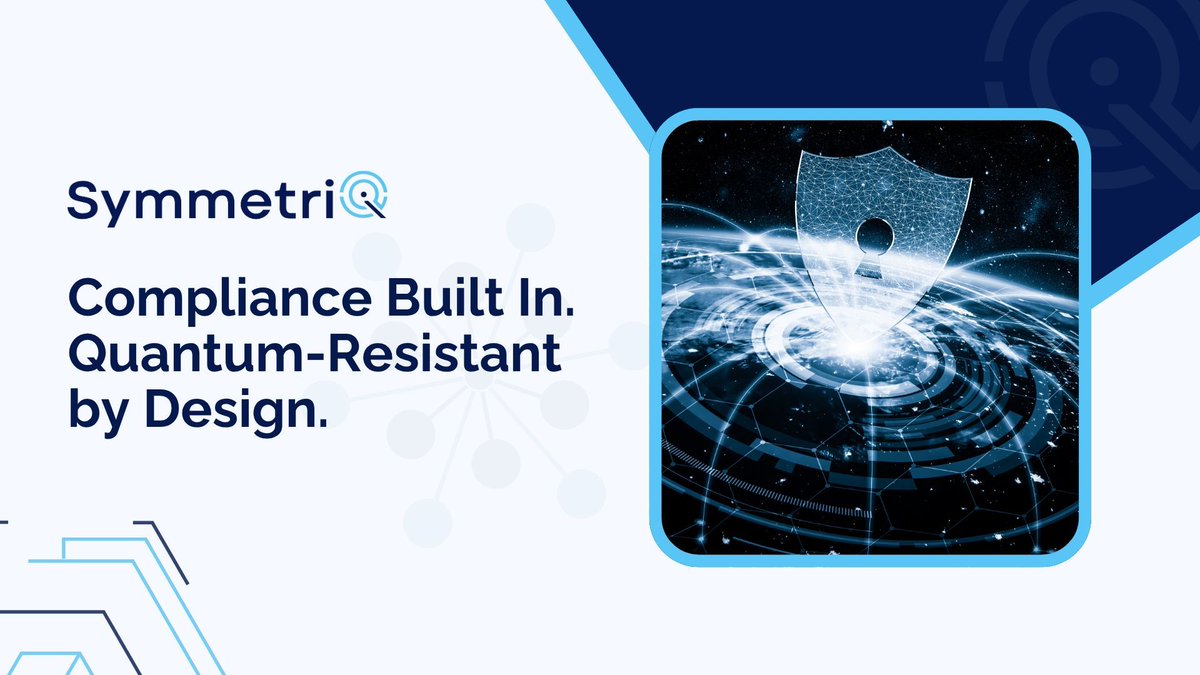 SymmetriQ

Compliance Built In. Quantum-Resistant by Design.